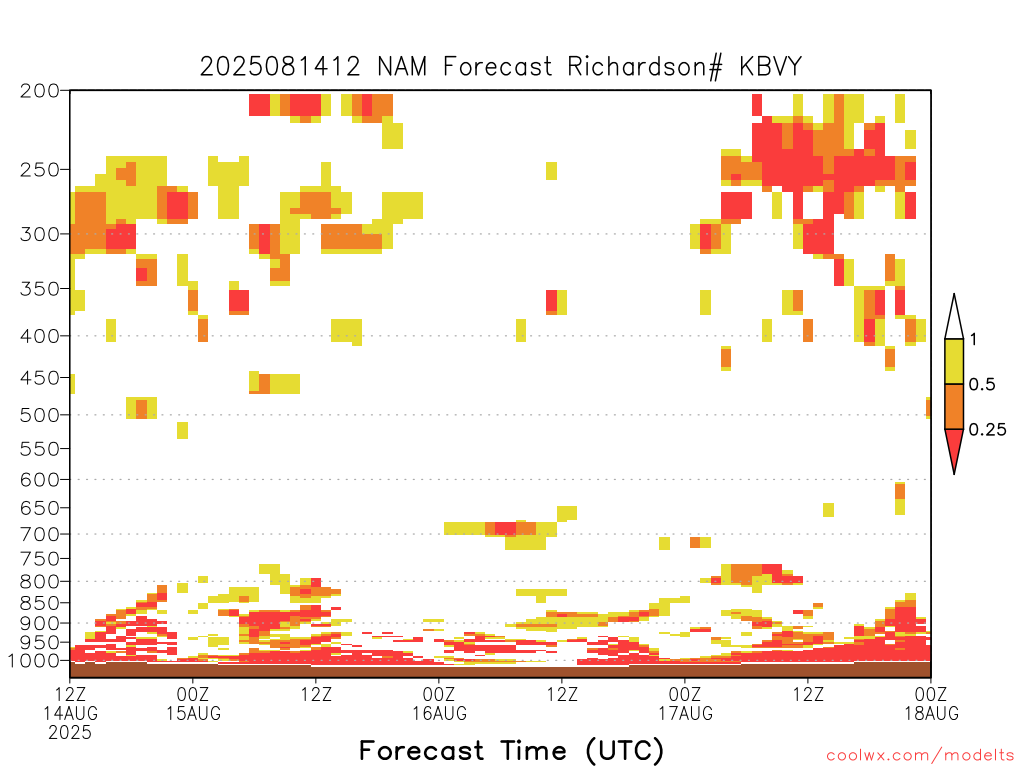 2025081412 NAM Forecast Richardson# KBVY

200
250
300
350
400
450
500
550
600
650
700
750
800
850
900
950
1000

1
0.5
0.25

12Z 14AUG 2025
00Z 15AUG
12Z
00Z 16AUG
12Z
00Z 17AUG
12Z
00Z 18AUG

Forecast Time (UTC)

coolwx.com/modelts